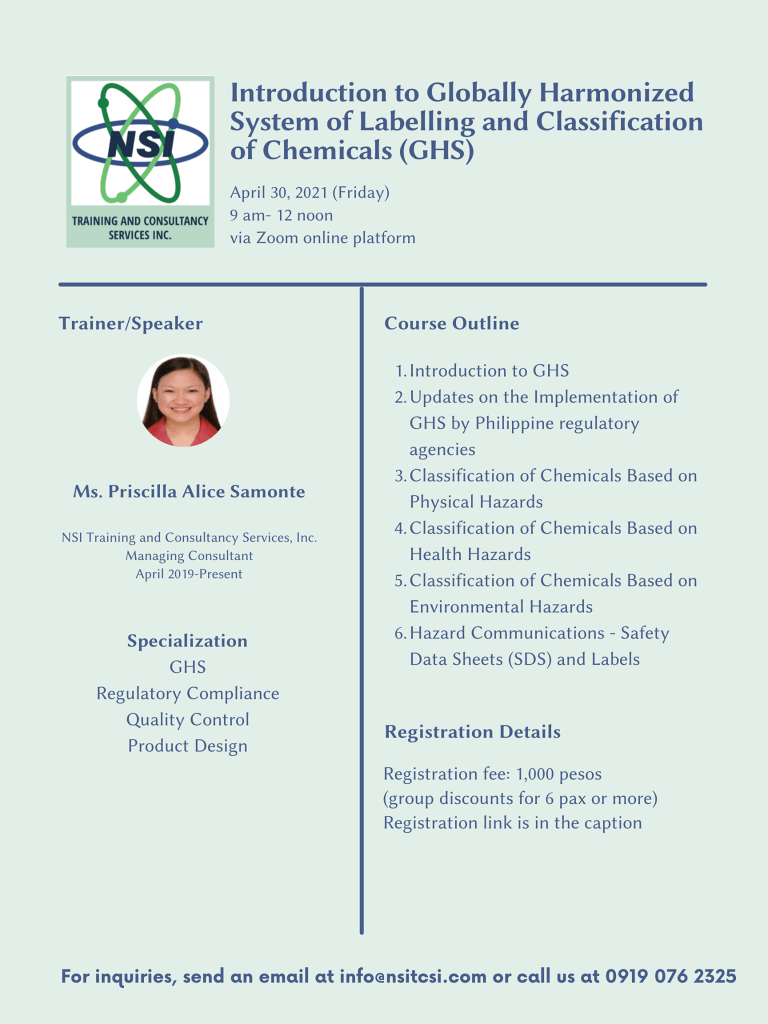 NSI
TRAINING AND CONSULTANCY SERVICES INC.

Introduction to Globally Harmonized System of Labelling and Classification of Chemicals (GHS)

April 30, 2021 (Friday)
9 am- 12 noon
via Zoom online platform

Trainer/Speaker

Ms. Priscilla Alice Samonte

NSI Training and Consultancy Services, Inc.
Managing Consultant
April 2019-Present

Specialization
GHS
Regulatory Compliance
Quality Control
Product Design

Course Outline

1. Introduction to GHS
2. Updates on the Implementation of GHS by Philippine regulatory agencies
3. Classification of Chemicals Based on Physical Hazards
4. Classification of Chemicals Based on Health Hazards
5. Classification of Chemicals Based on Environmental Hazards
6. Hazard Communications - Safety Data Sheets (SDS) and Labels

Registration Details

Registration fee: 1,000 pesos
(group discounts for 6 pax or more)
Registration link is in the caption

For inquiries, send an email at info@nsitcsi.com or call us at 0919 076 2325